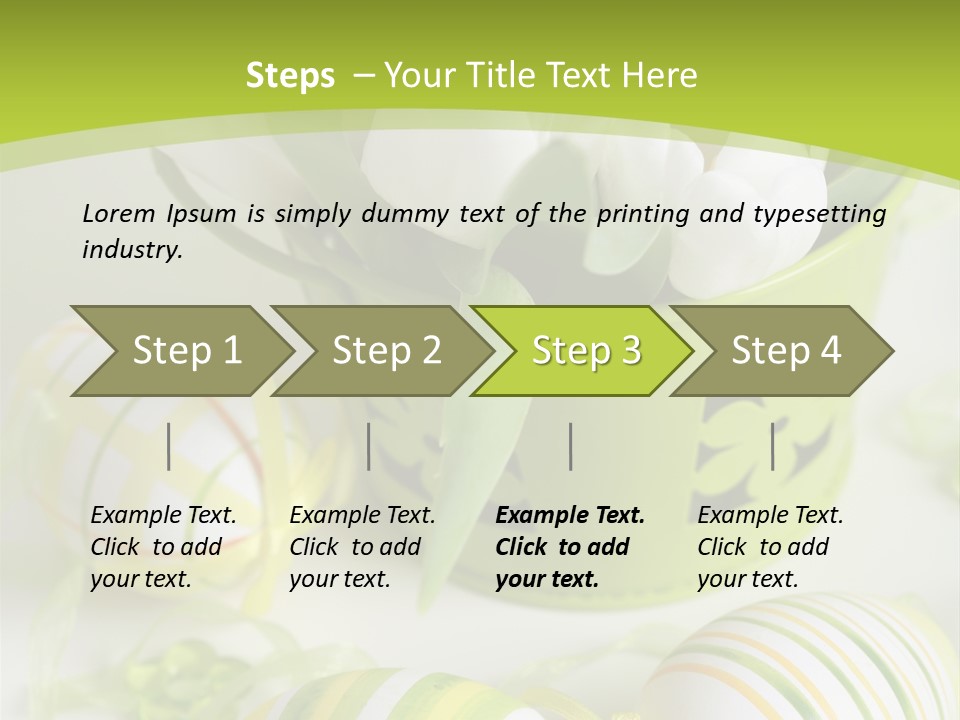 Steps – Your Title Text Here

Lorem Ipsum is simply dummy text of the printing and typesetting industry.

Step 1

Step 2

Step 3

Step 4

Example Text. Click to add your text.

Example Text. Click to add your text.

Example Text. Click to add your text.

Example Text. Click to add your text.